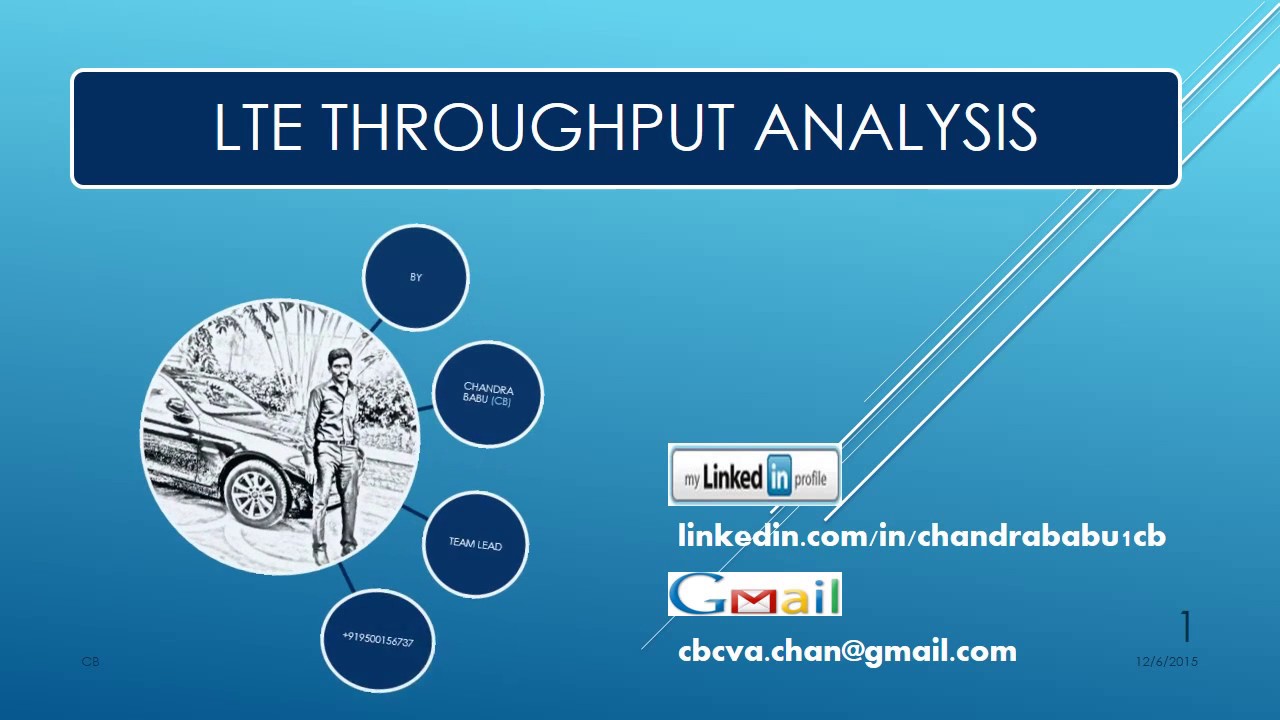 LTE THROUGHPUT ANALYSIS

BY

CHANDRA BABU (CB)

TEAM LEAD

+919500156737

my Linked in profile

linkedin.com/in/chandrababu1cb

Gmail

cbcva.chan@gmail.com

1

CB

12/6/2015